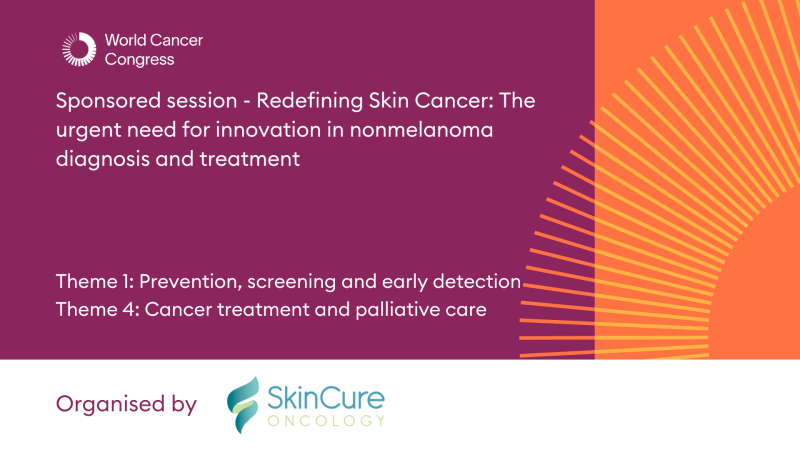 World Cancer Congress

Sponsored session - Redefining Skin Cancer: The urgent need for innovation in nonmelanoma diagnosis and treatment

Theme 1: Prevention, screening and early detection
Theme 4: Cancer treatment and palliative care

Organised by

SkinCure
ONCOLOGY